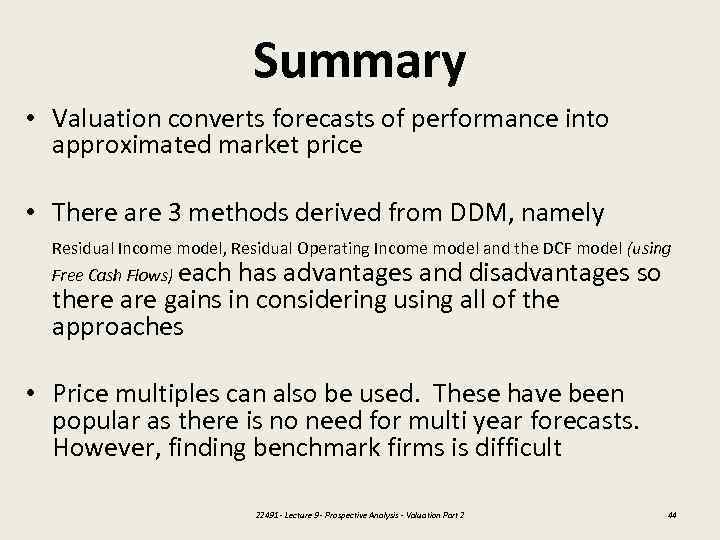 Summary

• Valuation converts forecasts of performance into approximated market price

• There are 3 methods derived from DDM, namely Residual Income model, Residual Operating Income model and the DCF model (using Free Cash Flows) each has advantages and disadvantages so there are gains in considering using all of the approaches

• Price multiples can also be used. These have been popular as there is no need for multi year forecasts. However, finding benchmark firms is difficult

22491 - Lecture 9 - Prospective Analysis - Valuation Part 2

44